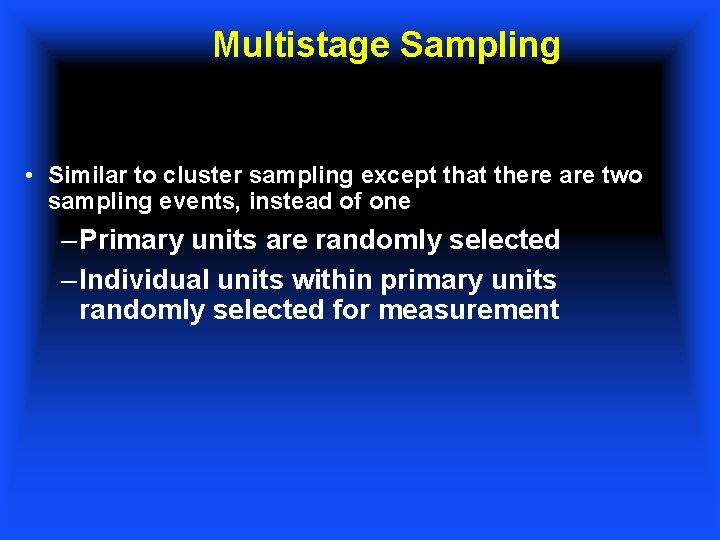 Multistage Sampling

• Similar to cluster sampling except that there are two sampling events, instead of one

– Primary units are randomly selected

– Individual units within primary units randomly selected for measurement